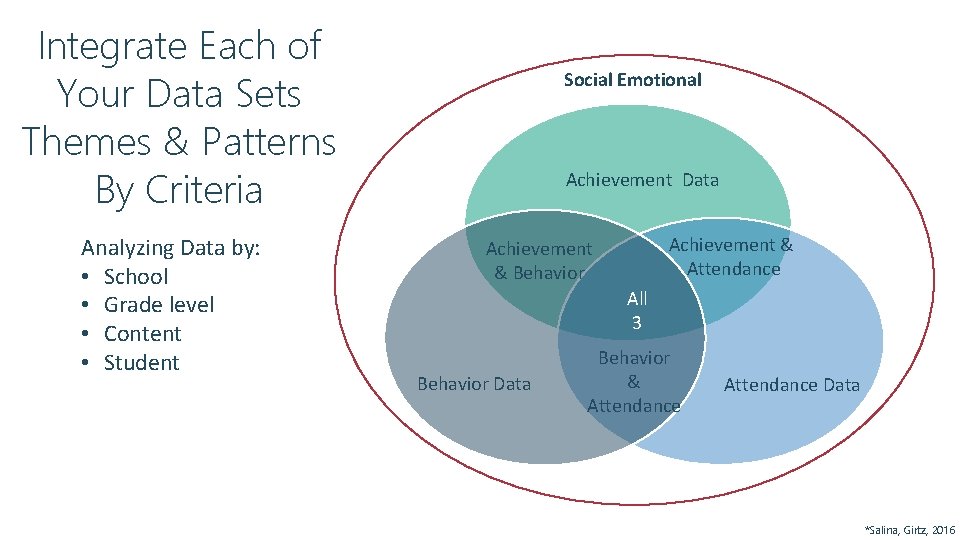 Integrate Each of Your Data Sets Themes & Patterns By Criteria

Analyzing Data by:
• School
• Grade level
• Content
• Student

Social Emotional

Achievement Data

Achievement & Behavior

Achievement & Attendance

All 3

Behavior Data

Behavior & Attendance

Attendance Data

*Salina, Girtz, 2016